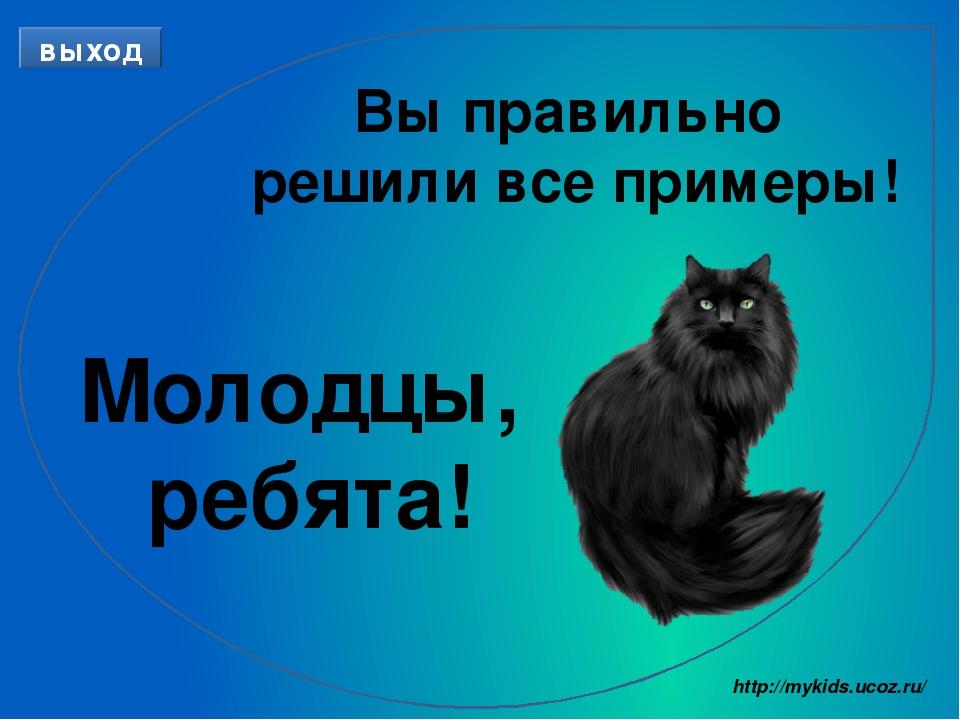 ВЫХОД

Вы правильно решили все примеры!

Молодцы, ребята!

http://mykids.ucoz.ru/